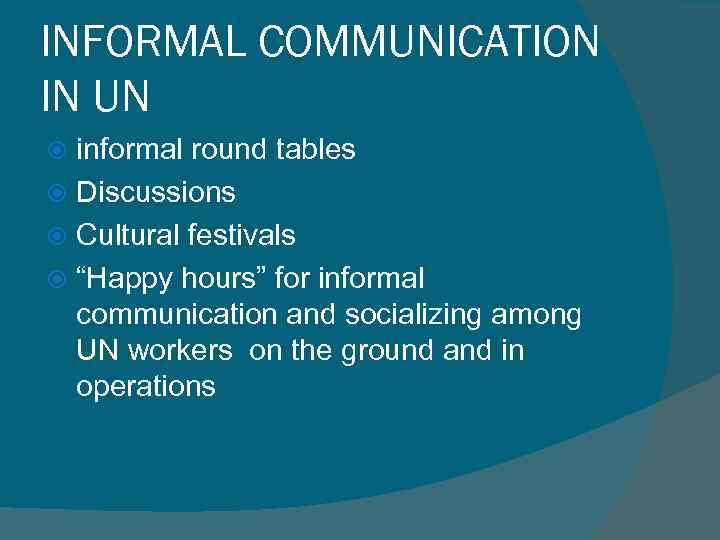 INFORMAL COMMUNICATION IN UN

informal round tables

Discussions

Cultural festivals

“Happy hours” for informal communication and socializing among UN workers  on the ground and in operations